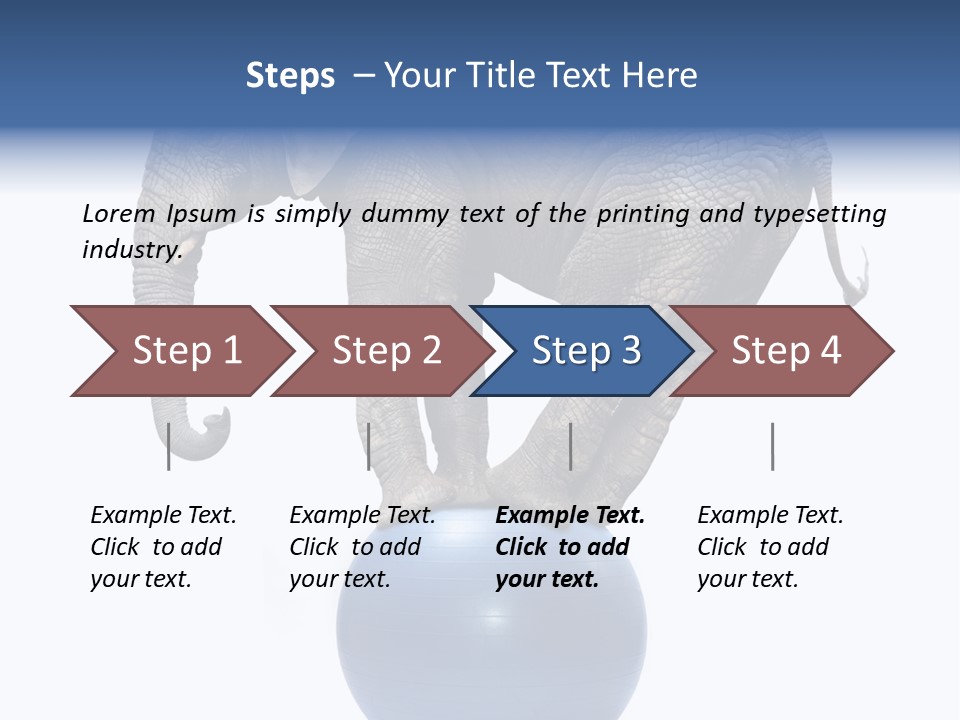 Steps – Your Title Text Here

Lorem Ipsum is simply dummy text of the printing and typesetting industry.

Step 1

Step 2

Step 3

Step 4

Example Text. Click to add your text.

Example Text. Click to add your text.

Example Text. Click to add your text.

Example Text. Click to add your text.